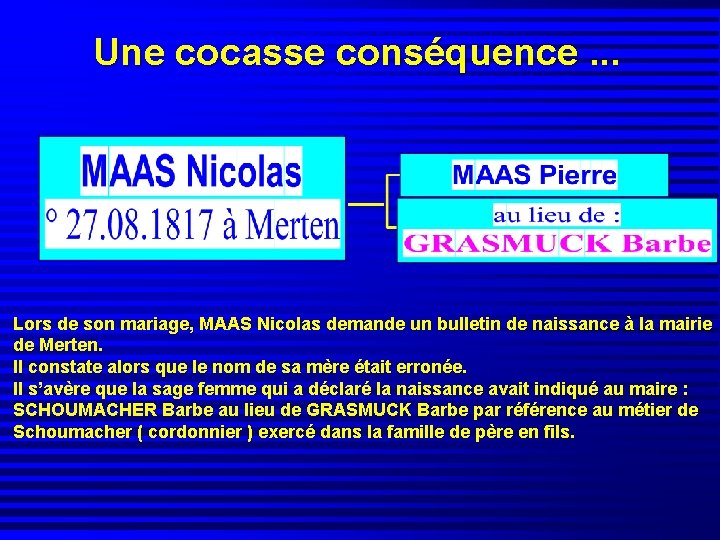 Une cocasse conséquence ...

MAAS Nicolas
° 27.08.1817 à Merten

MAAS Pierre

au lieu de :
GRASMUCK Barbe

Lors de son mariage, MAAS Nicolas demande un bulletin de naissance à la mairie de Merten.
Il constate alors que le nom de sa mère était erronée.
Il s'avère que la sage femme qui a déclaré la naissance avait indiqué au maire : SCHOUMACHER Barbe au lieu de GRASMUCK Barbe par référence au métier de Schoumacher ( cordonnier ) exercé dans la famille de père en fils.